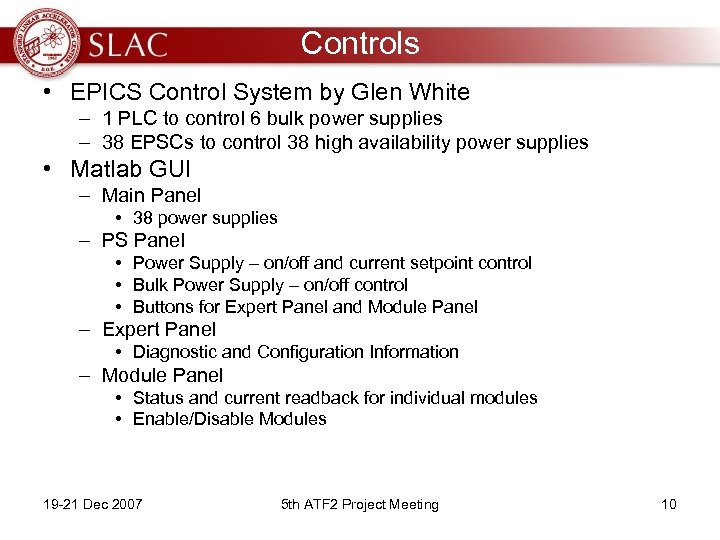 SLAC

Controls

• EPICS Control System by Glen White
– 1 PLC to control 6 bulk power supplies
– 38 EPSCs to control 38 high availability power supplies
• Matlab GUI
– Main Panel
• 38 power supplies
– PS Panel
• Power Supply – on/off and current setpoint control
• Bulk Power Supply – on/off control
• Buttons for Expert Panel and Module Panel
– Expert Panel
• Diagnostic and Configuration Information
– Module Panel
• Status and current readback for individual modules
• Enable/Disable Modules

19-21 Dec 2007

5th ATF2 Project Meeting

10